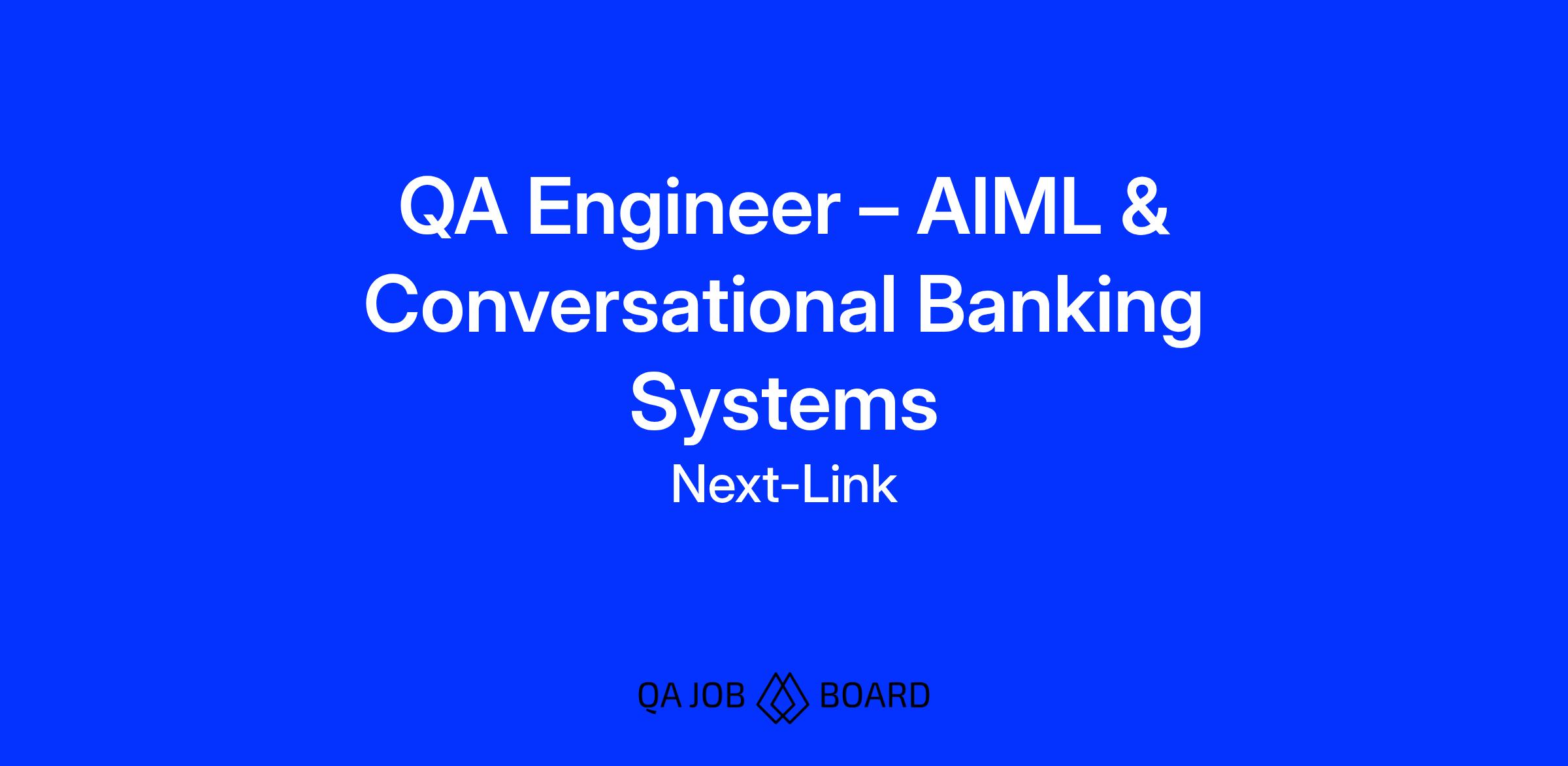 QA Engineer – AIML & Conversational Banking Systems

Next-Link

QA JOB BOARD